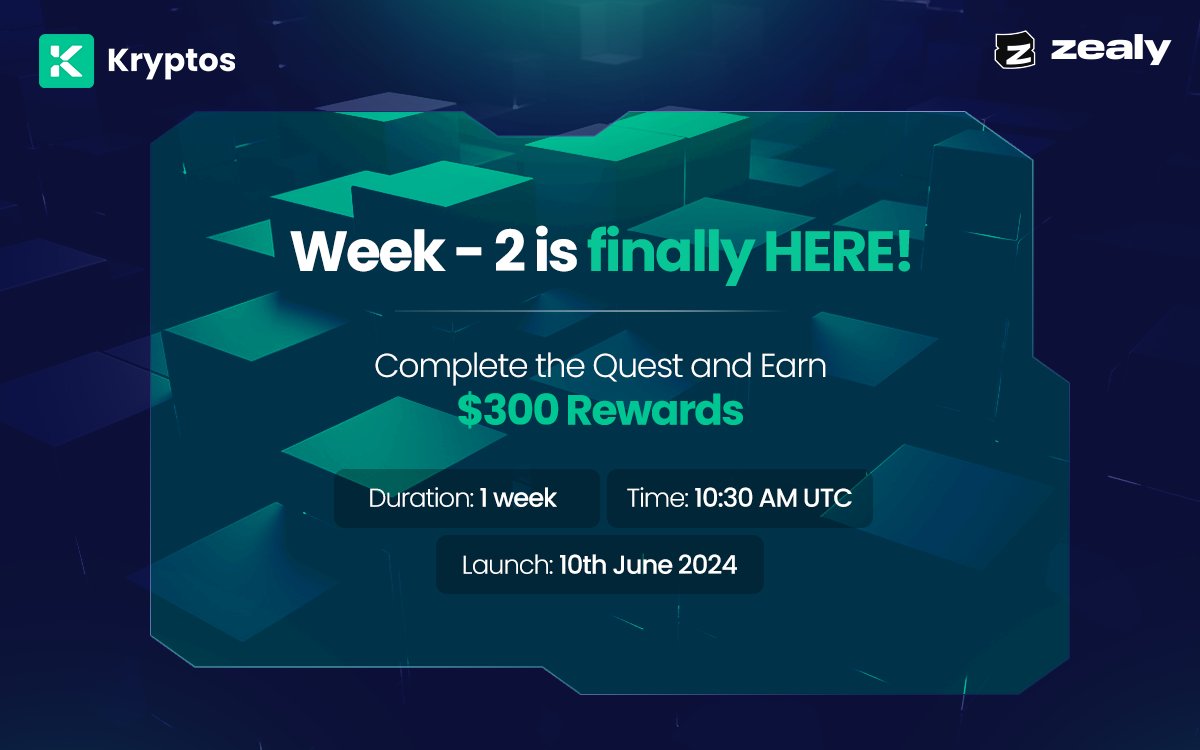 Kryptos

zealy

Week - 2 is finally HERE!

Complete the Quest and Earn
\$300 Rewards

Duration: 1 week

Time: 10:30 AM UTC

Launch: 10th June 2024